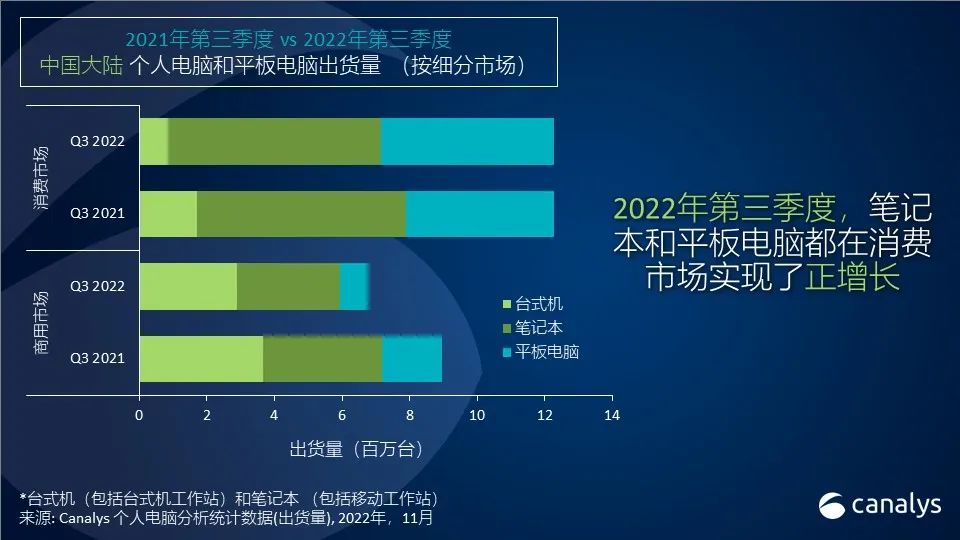 2021年第三季度 vs 2022年第三季度
中国大陆 个人电脑和平板电脑出货量 （按细分市场）

消费市场
Q3 2022
Q3 2021

商用市场
Q3 2022
Q3 2021

0 2 4 6 8 10 12 14

出货量（百万台）

台式机
笔记本
平板电脑

2022年第三季度，笔记本和平板电脑都在消费市场实现了正增长

*台式机（包括台式机工作站）和笔记本 （包括移动工作站）
来源: Canalys 个人电脑分析统计数据(出货量), 2022年，11月

canalys